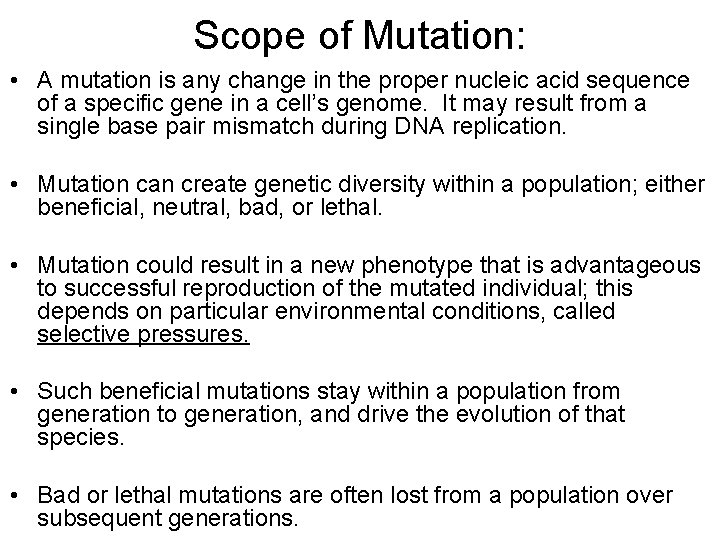 Scope of Mutation:

• A mutation is any change in the proper nucleic acid sequence of a specific gene in a cell's genome. It may result from a single base pair mismatch during DNA replication.

• Mutation can create genetic diversity within a population; either beneficial, neutral, bad, or lethal.

• Mutation could result in a new phenotype that is advantageous to successful reproduction of the mutated individual; this depends on particular environmental conditions, called selective pressures.

• Such beneficial mutations stay within a population from generation to generation, and drive the evolution of that species.

• Bad or lethal mutations are often lost from a population over subsequent generations.